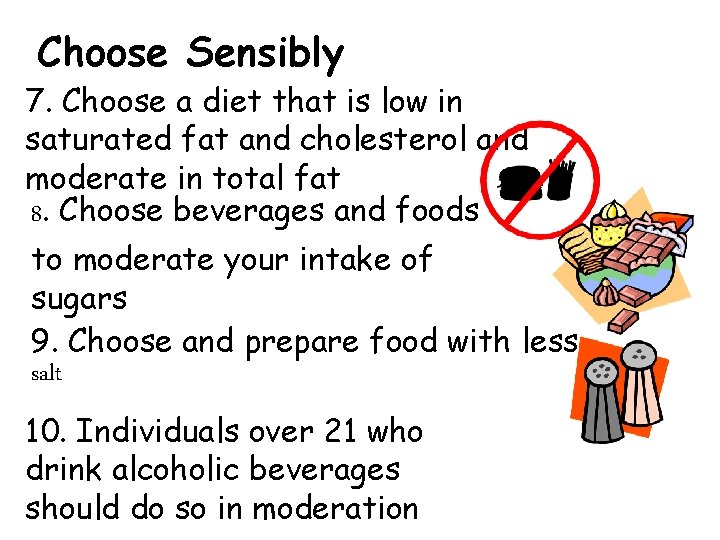 Choose Sensibly

7. Choose a diet that is low in saturated fat and cholesterol and moderate in total fat

8. Choose beverages and foods to moderate your intake of sugars

9. Choose and prepare food with less salt

10. Individuals over 21 who drink alcoholic beverages should do so in moderation